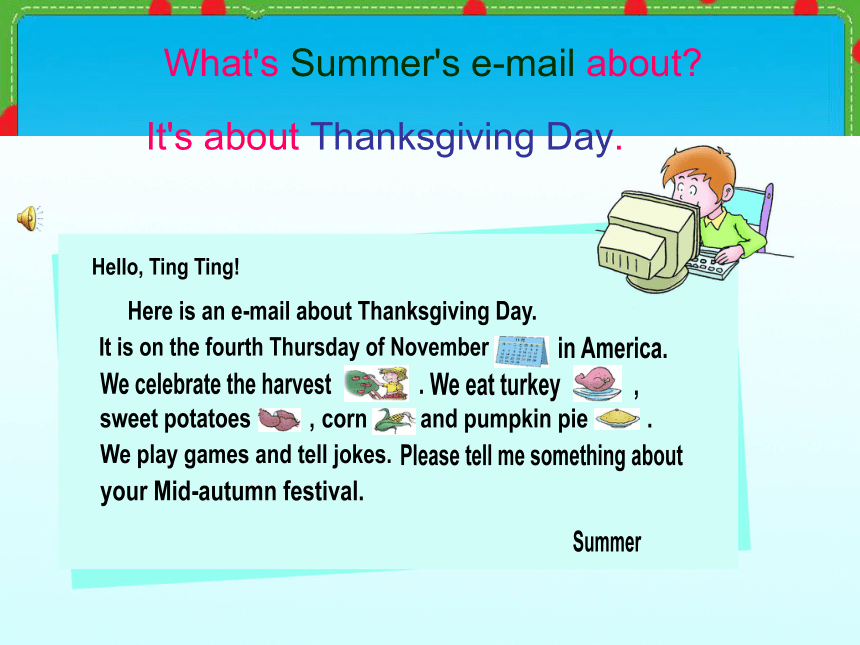 What's Summer's e-mail about?

It's about Thanksgiving Day.

Hello, Ting Ting!

Here is an e-mail about Thanksgiving Day. It is on the fourth Thursday of November in America. We celebrate the harvest . We eat turkey , sweet potatoes , corn and pumpkin pie . We play games and tell jokes. Please tell me something about your Mid-autumn festival.

Summer